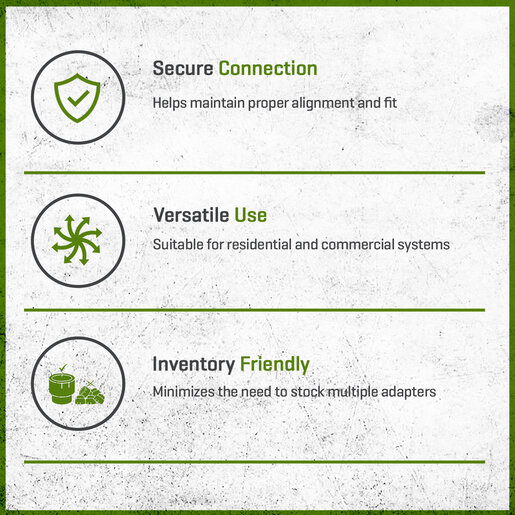 Secure Connection

Helps maintain proper alignment and fit

Versatile Use

Suitable for residential and commercial systems

Inventory Friendly

Minimizes the need to stock multiple adapters